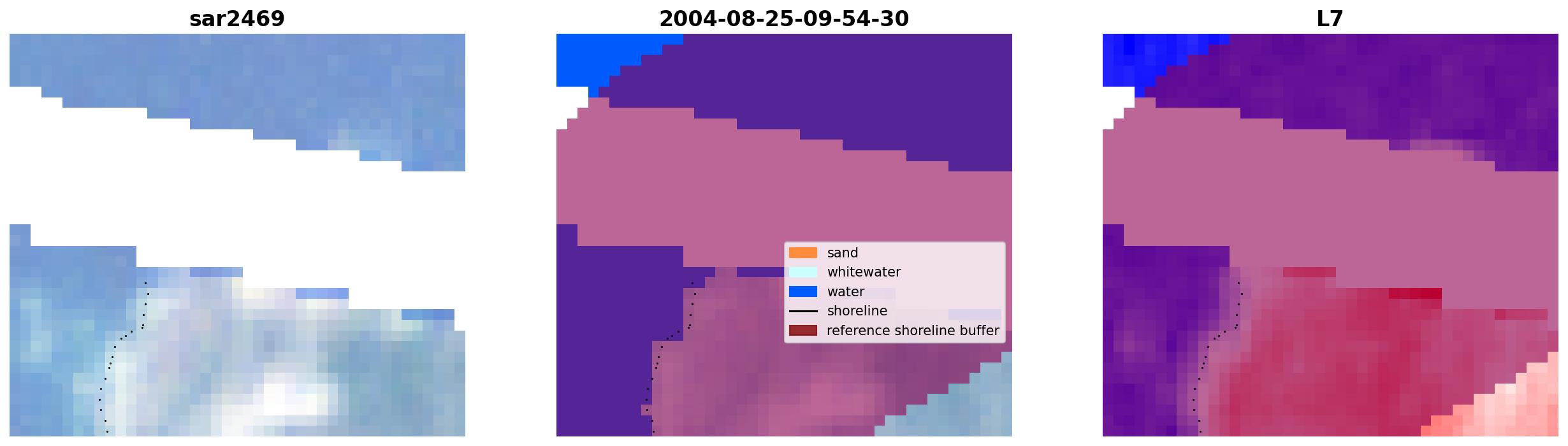 sar2469

2004-08-25-09-54-30

sand
whitewater
water
shoreline
reference shoreline buffer

L7